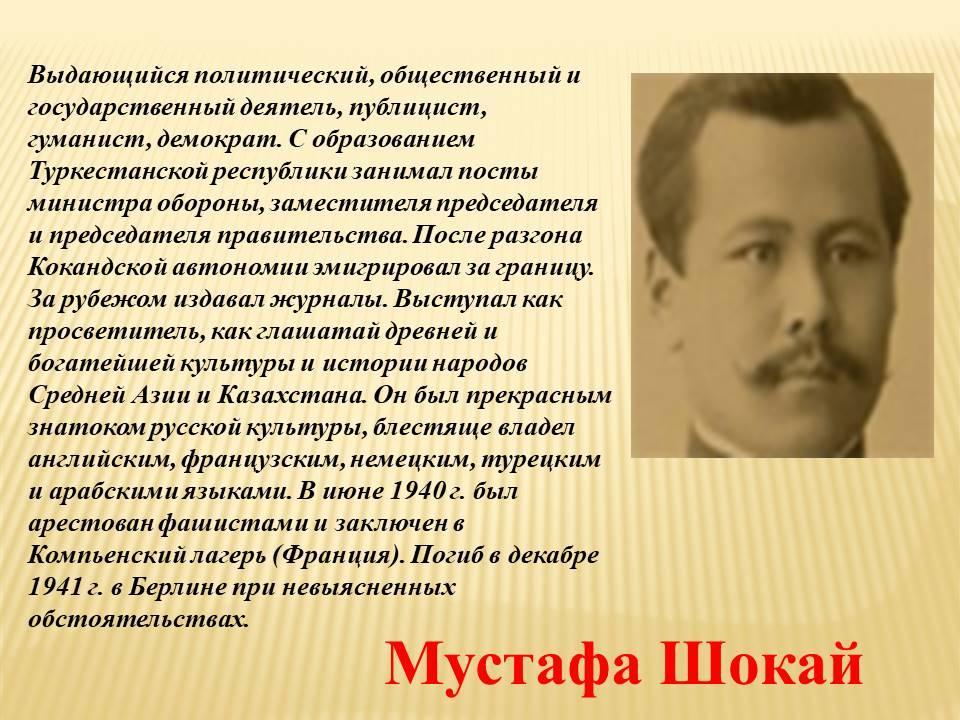 Выдающийся политический, общественный и государственный деятель, публицист, гуманист, демократ. С образованием Туркестанской республики занимал посты министра обороны, заместителя председателя и председателя правительства. После разгона Кокандской автономии эмигрировал за границу. За рубежом издавал журналы. Выступал как просветитель, как глашатай древней и богатейшей культуры и истории народов Средней Азии и Казахстана. Он был прекрасным знатоком русской культуры, блестяще владел английским, французским, немецким, турецким и арабскими языками. В июне 1940 г. был арестован фашистами и заключен в Компьенский лагерь (Франция). Погиб в декабре 1941 г. в Берлине при невыясненных обстоятельствах.

Мустафа Шокай